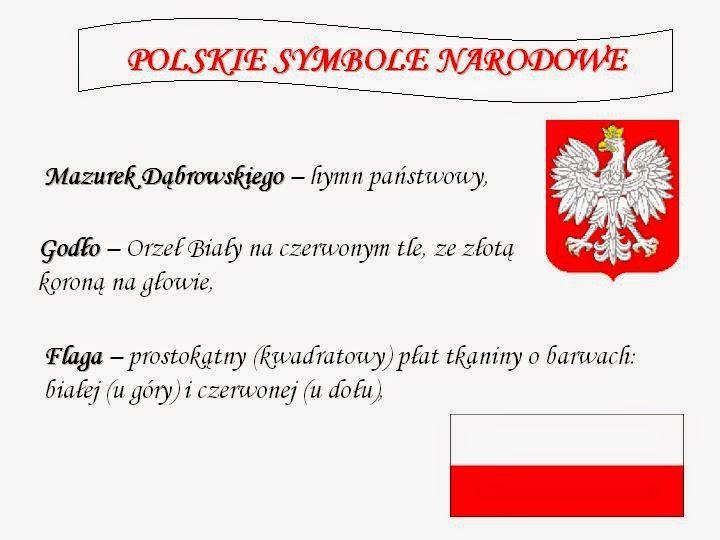 POLSKIE SYMBOLE NARODOWE

Mazurek Dąbrowskiego – hymn państwowy,

Godło – Orzeł Biały na czerwonym tle, ze złotą koroną na głowie,

Flaga – prostokątny (kwadratowy) płat tkaniny o barwach: białej (u góry) i czerwonej (u dołu),